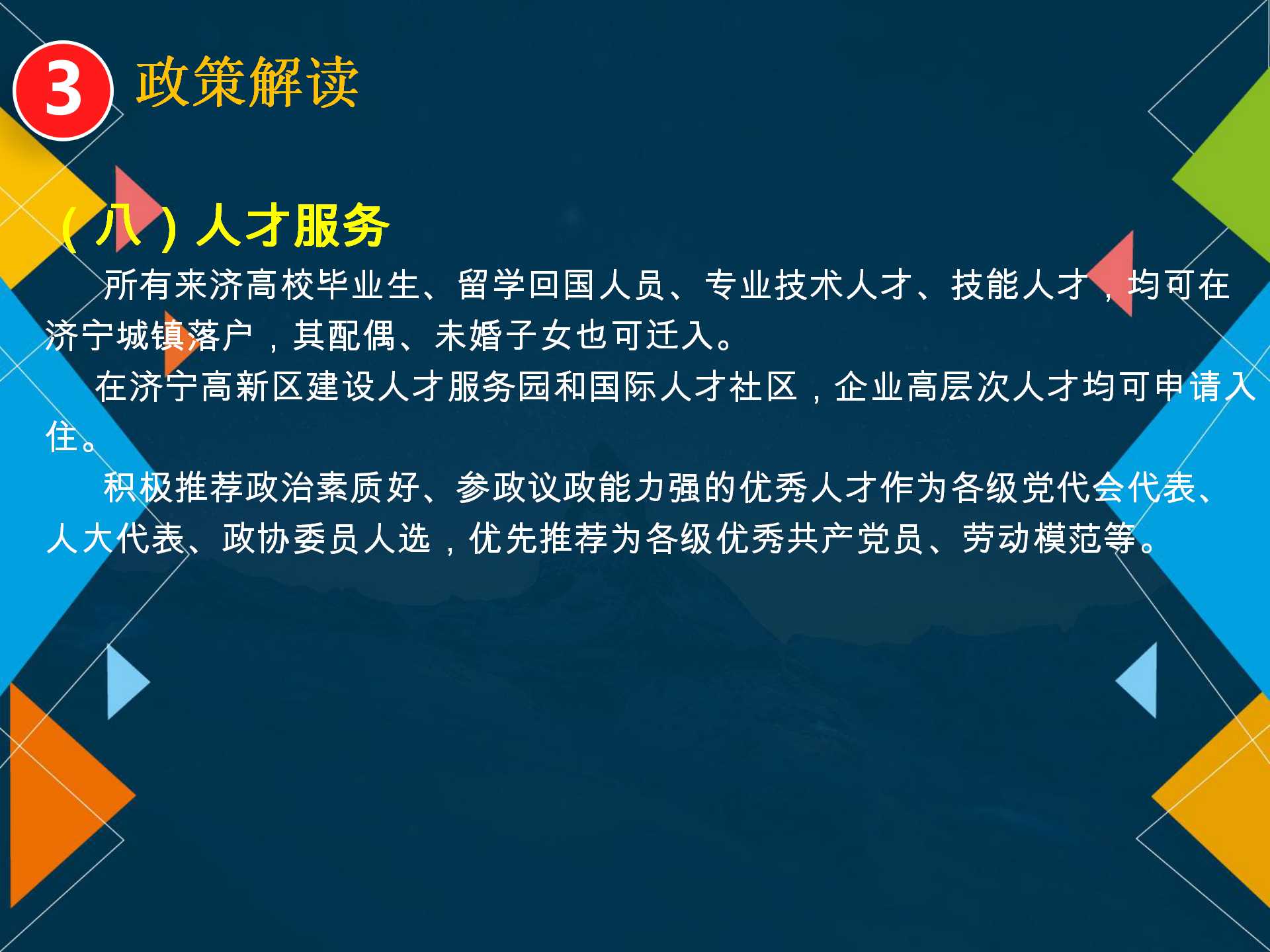 3 政策解读

（八）人才服务

所有来济高校毕业生、留学回国人员、专业技术人才、技能人才，均可在济宁城镇落户，其配偶、未婚子女也可迁入。

在济宁高新区建设人才服务园和国际人才社区，企业高层次人才均可申请入住。

积极推荐政治素质好、参政议政能力强的优秀人才作为各级党代会代表、人大代表、政协委员人选，优先推荐为各级优秀共产党员、劳动模范等。